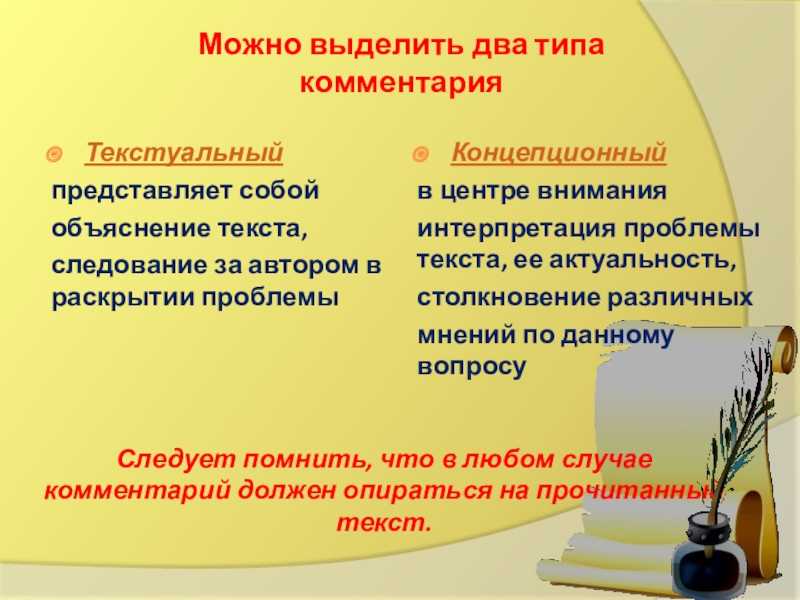 Можно выделить два типа комментария

Текстуальный

представляет собой

объяснение текста,

следование за автором в раскрытии проблемы

Концепционный

в центре внимания

интерпретация проблемы текста, ее актуальность,

столкновение различных

мнений по данному вопросу

Следует помнить, что в любом случае комментарий должен опираться на прочитанный текст.